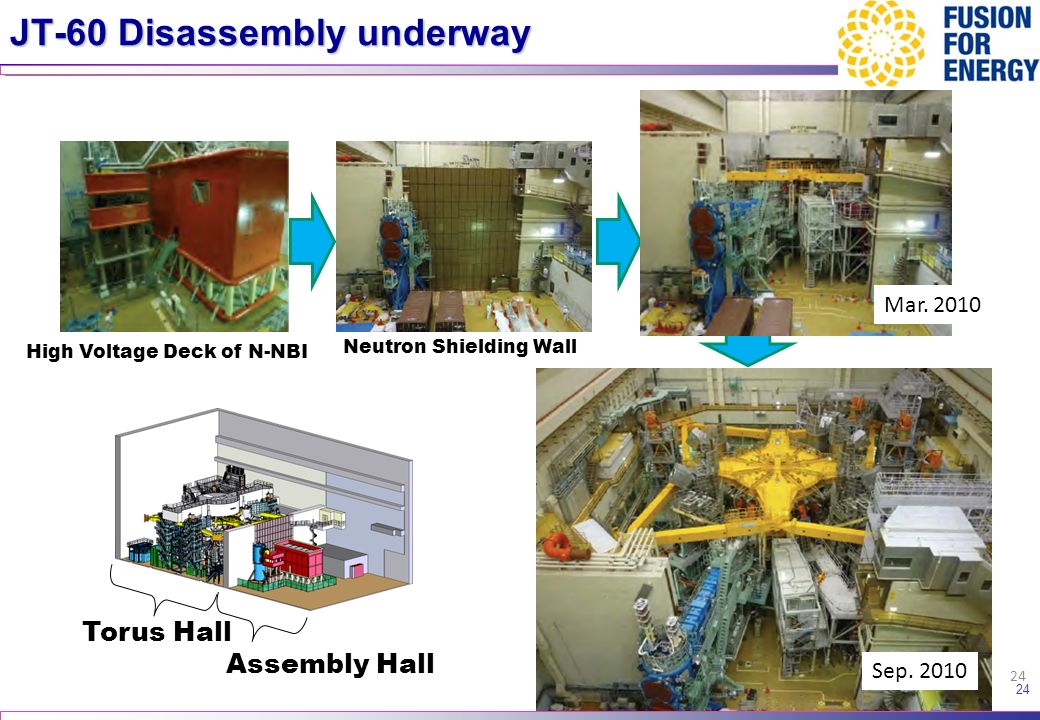 JT-60 Disassembly underway

FUSION FOR ENERGY

High Voltage Deck of N-NBI

Neutron Shielding Wall

Mar. 2010

Torus Hall

Assembly Hall

Sep. 2010

24

24